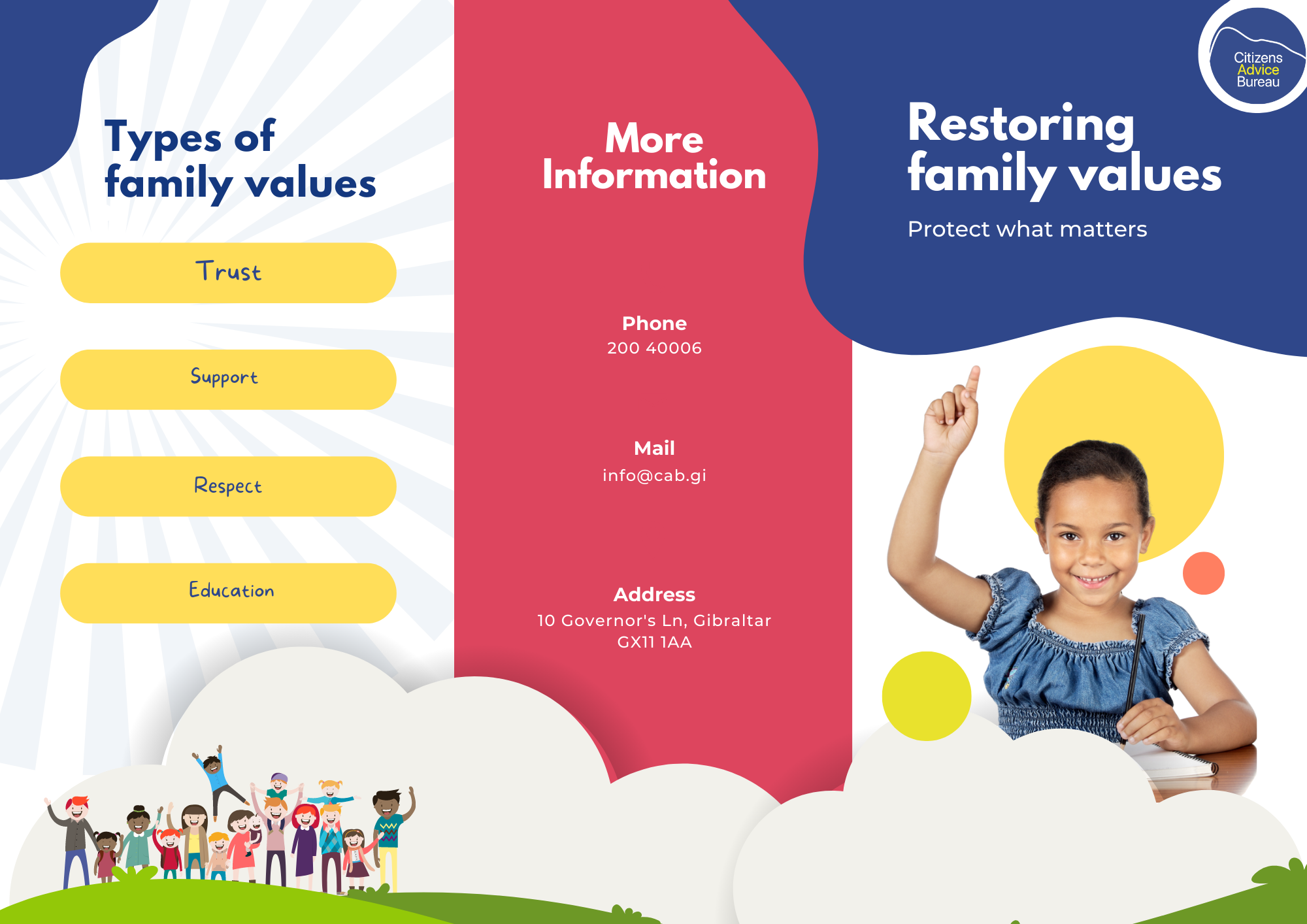 Types of family values

Trust

Support

Respect

Education

More Information

Phone
200 40006

Mail
info@cab.gi

Address
10 Governor's Ln, Gibraltar
GX11 1AA

Citizens Advice Bureau

Restoring family values

Protect what matters